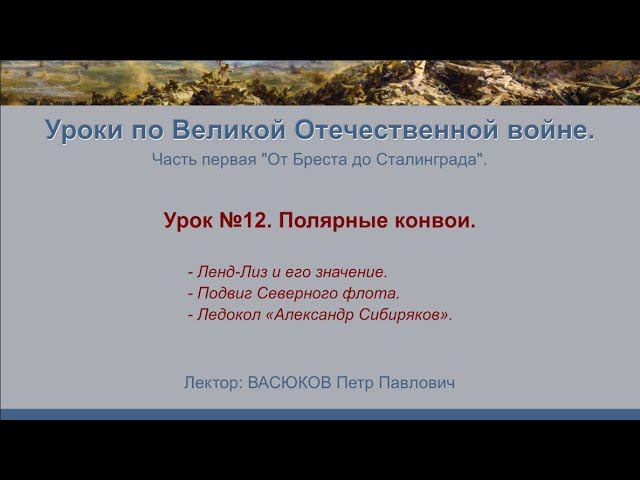 Уроки по Великой Отечественной войне.

Часть первая "От Бреста до Сталинграда".

Урок №12. Полярные конвои.

- Ленд-Лиз и его значение.
- Подвиг Северного флота.
- Ледокол «Александр Сибиряков».

Лектор: ВАСЮКОВ Петр Павлович